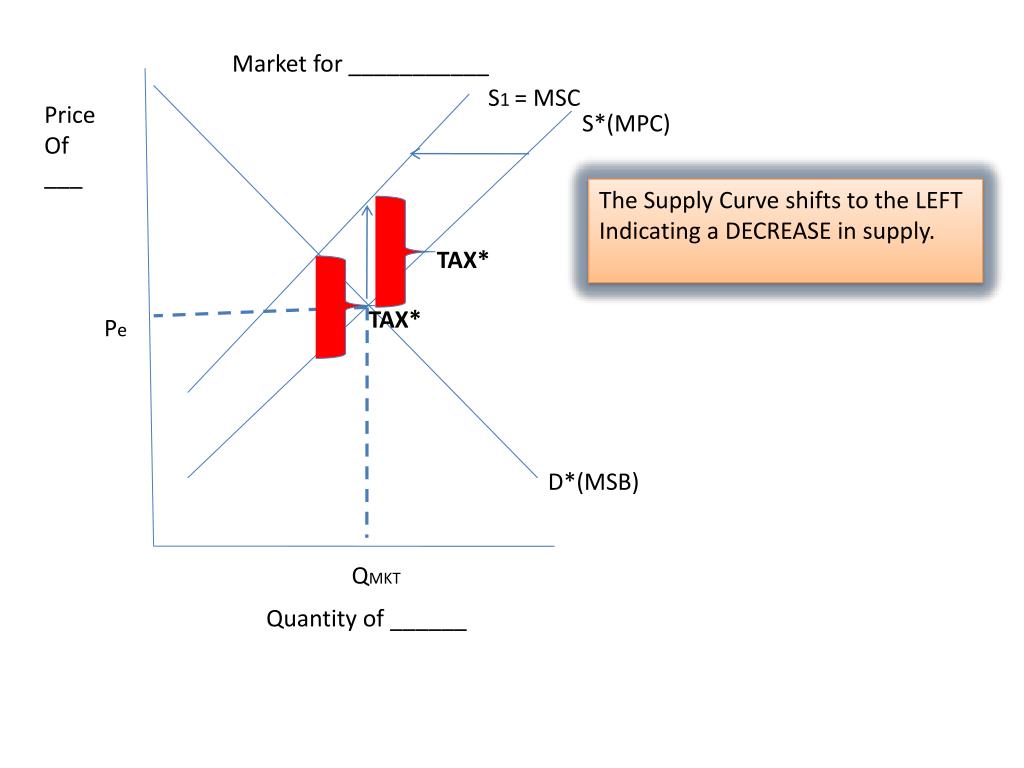 Market for ___________

Price
Of
___

$S_1$ = MSC

S*(MPC)

The Supply Curve shifts to the LEFT Indicating a DECREASE in supply.

TAX*

TAX*

$P_e$

D*(MSB)

$Q_{MKT}$

Quantity of ______